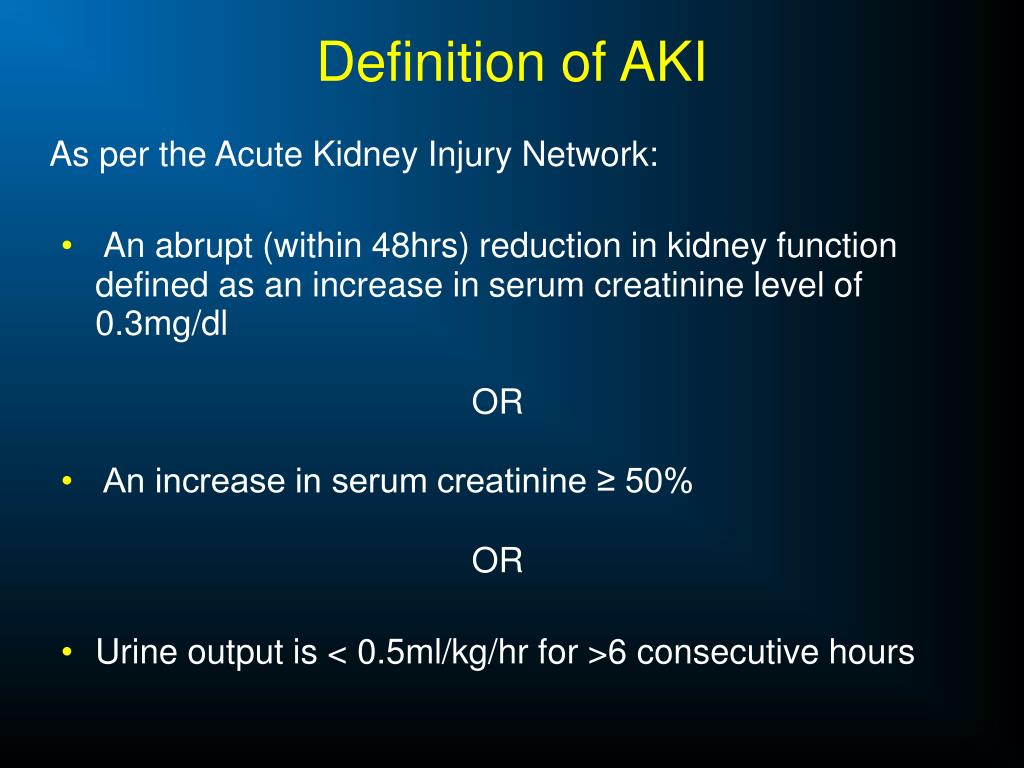 Definition of AKI

As per the Acute Kidney Injury Network:

• An abrupt (within 48hrs) reduction in kidney function defined as an increase in serum creatinine level of 0.3mg/dl

OR

• An increase in serum creatinine ≥ 50%

OR

• Urine output is < 0.5ml/kg/hr for >6 consecutive hours